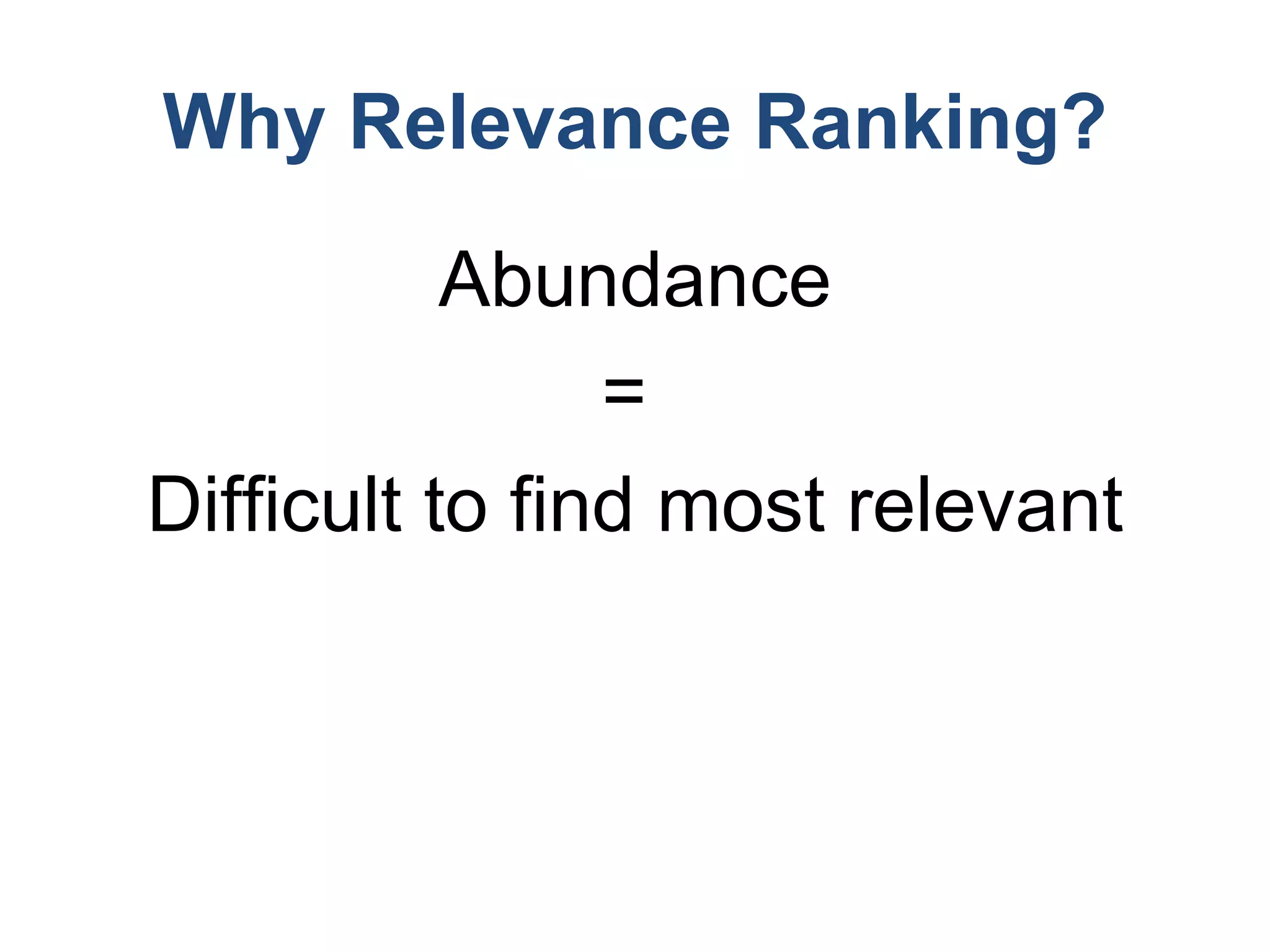 Why Relevance Ranking?

Abundance

=

Difficult to find most relevant